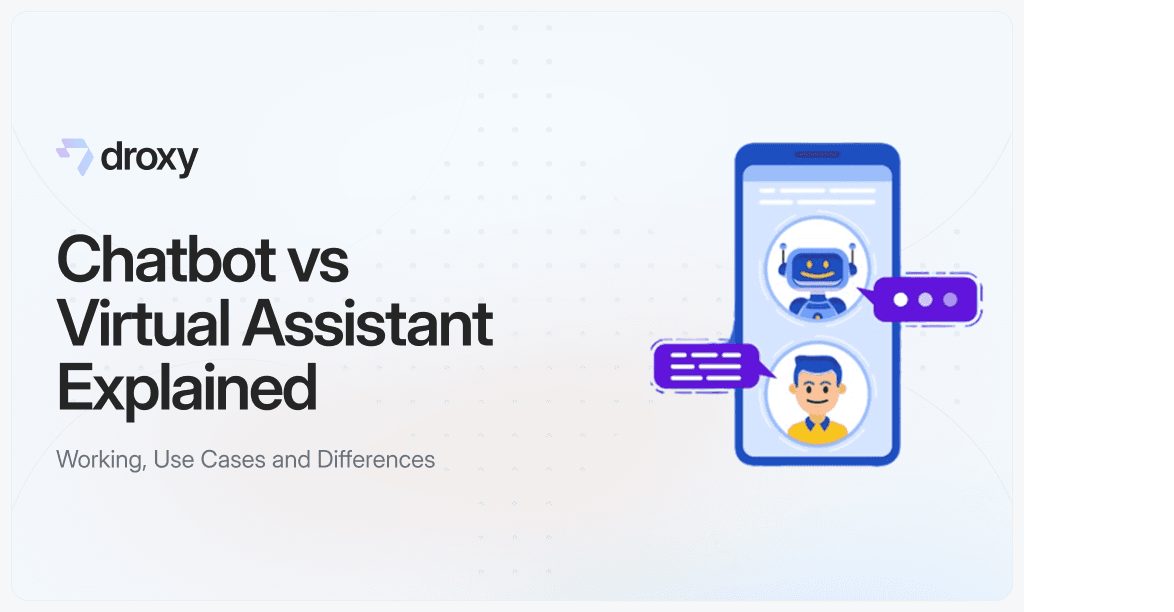 droxy

Chatbot vs Virtual Assistant Explained

Working, Use Cases and Differences